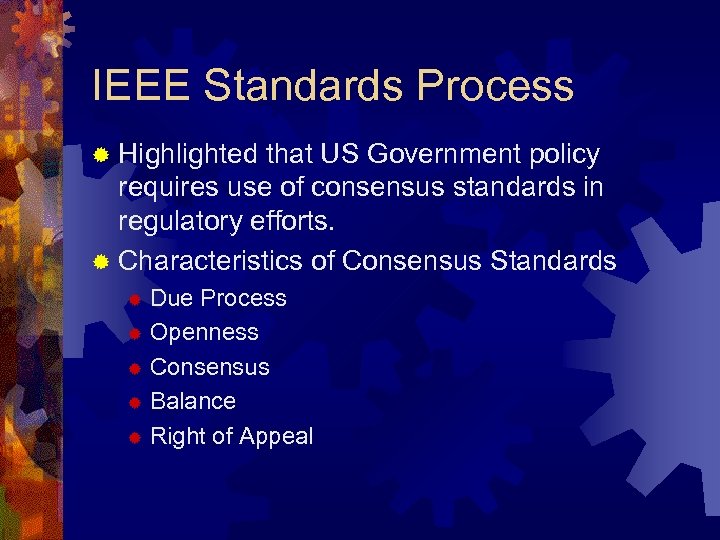 IEEE Standards Process

Highlighted that US Government policy requires use of consensus standards in regulatory efforts.

Characteristics of Consensus Standards

Due Process

Openness

Consensus

Balance

Right of Appeal